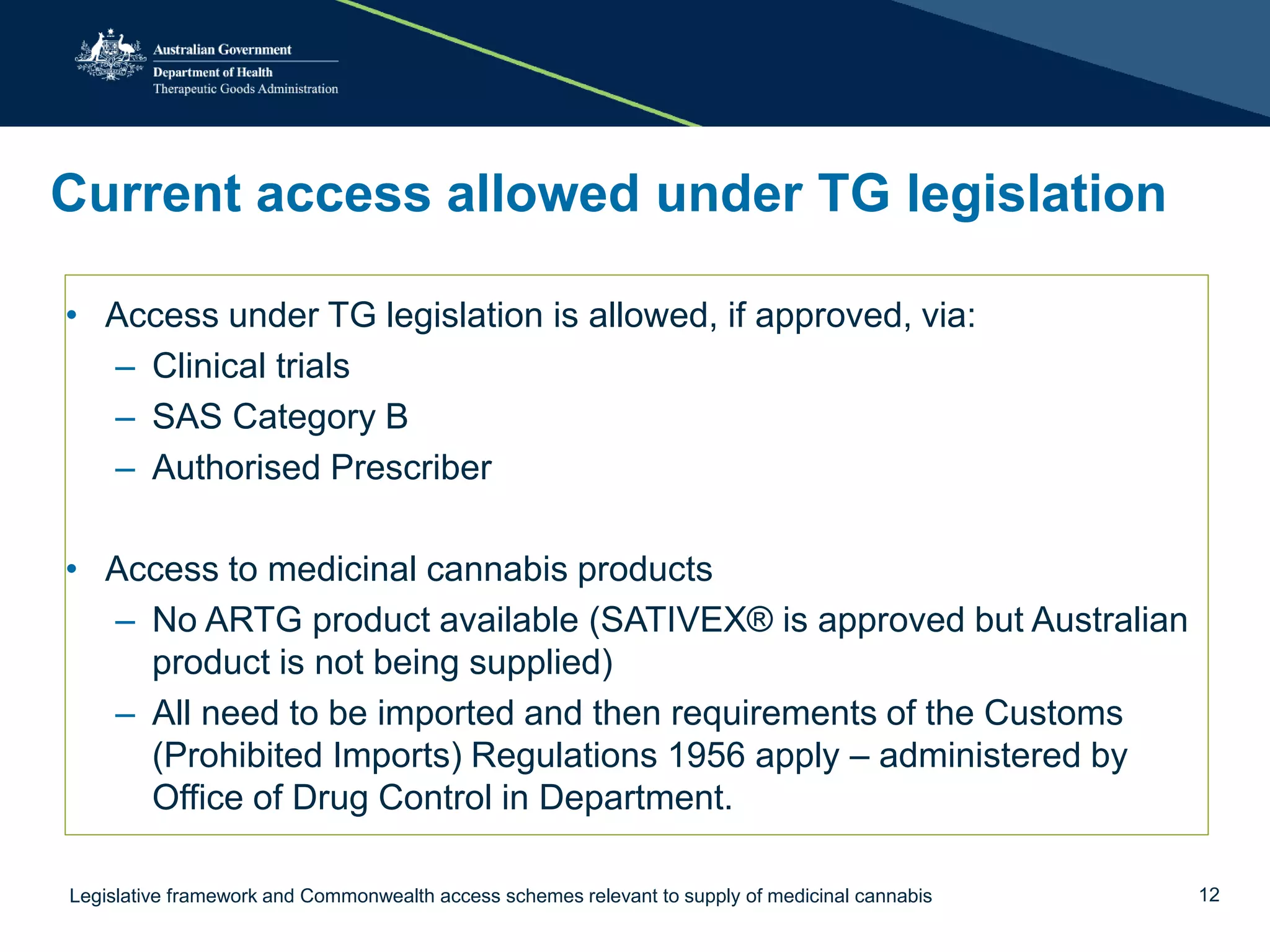 Australian Government
Department of Health
Therapeutic Goods Administration

Current access allowed under TG legislation

• Access under TG legislation is allowed, if approved, via:
– Clinical trials
– SAS Category B
– Authorised Prescriber

• Access to medicinal cannabis products
– No ARTG product available (SATIVEX® is approved but Australian product is not being supplied)
– All need to be imported and then requirements of the Customs (Prohibited Imports) Regulations 1956 apply – administered by Office of Drug Control in Department.

Legislative framework and Commonwealth access schemes relevant to supply of medicinal cannabis

12